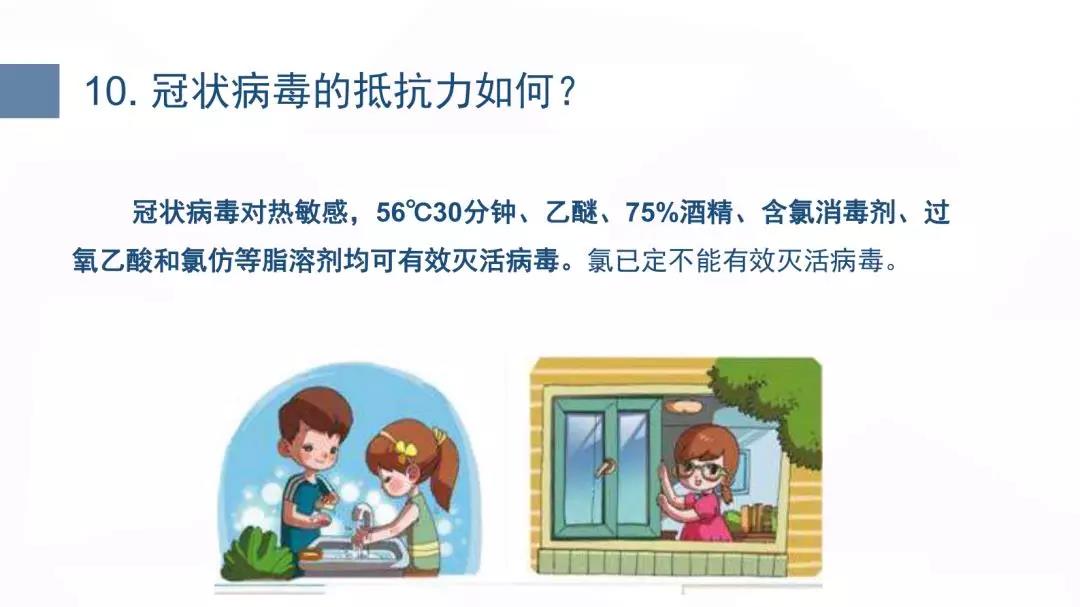 10. 冠状病毒的抵抗力如何？

冠状病毒对热敏感，56℃30分钟、乙醚、75%酒精、含氯消毒剂、过氧乙酸和氯仿等脂溶剂均可有效灭活病毒。氯已定不能有效灭活病毒。